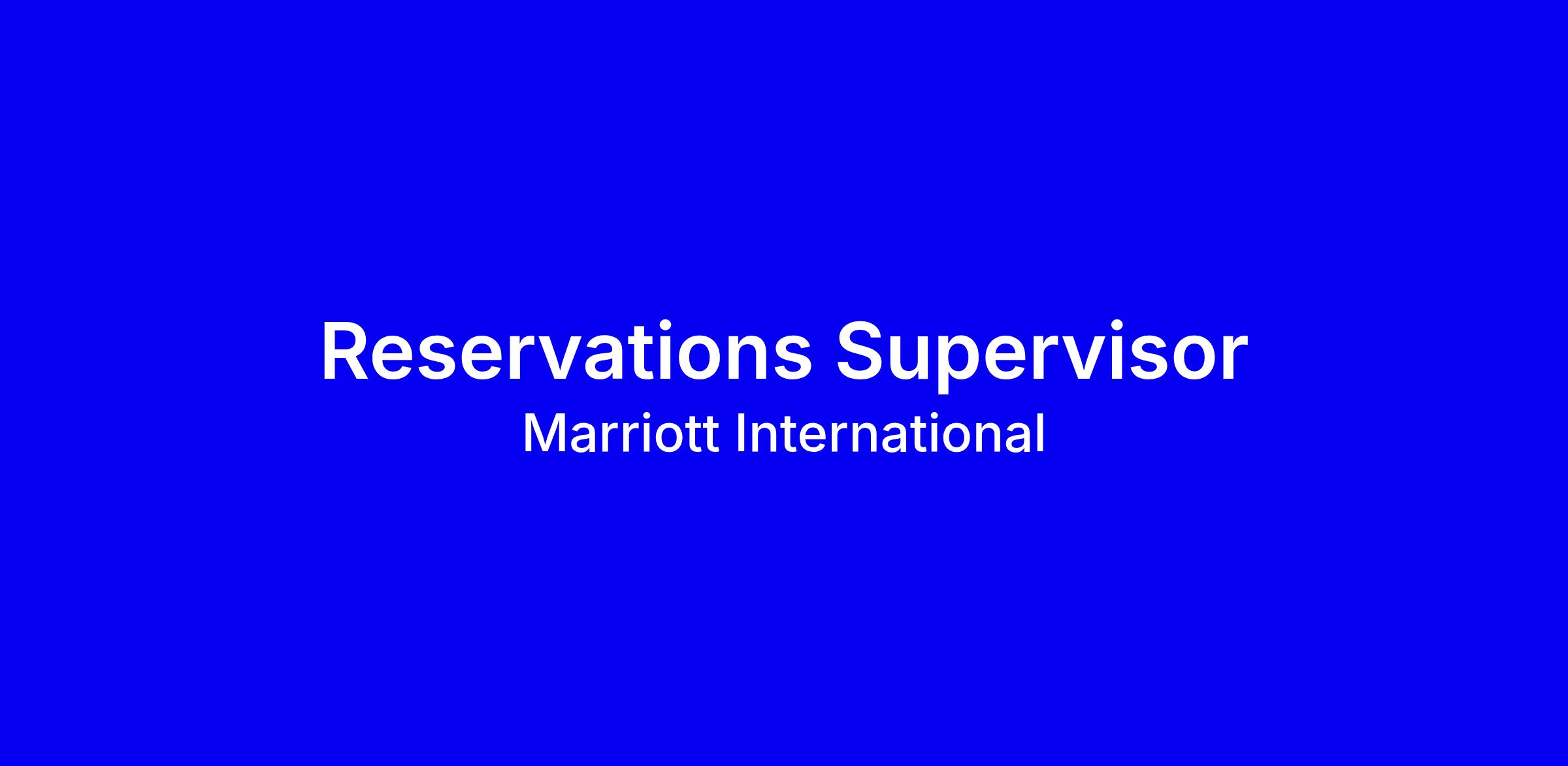 Reservations Supervisor
Marriott International